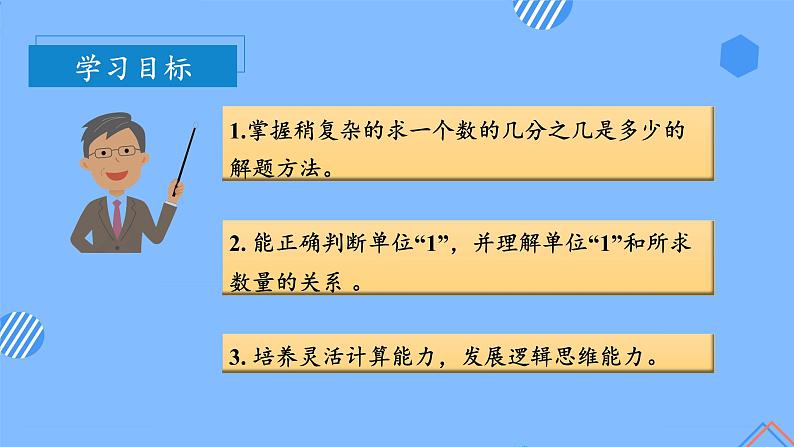 学习目标

1.掌握稍复杂的求一个数的几分之几是多少的解题方法。

2. 能正确判断单位“1”，并理解单位“1”和所求数量的关系 。

3. 培养灵活计算能力，发展逻辑思维能力。